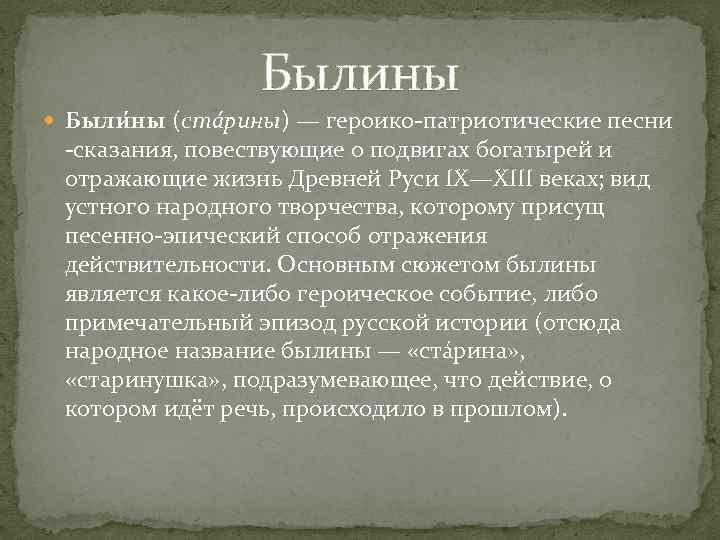 Былины

Были́ны (ста́рины) — героико-патриотические песни -сказания, повествующие о подвигах богатырей и отражающие жизнь Древней Руси IX—XIII веках; вид устного народного творчества, которому присущ песенно-эпический способ отражения действительности. Основным сюжетом былины является какое-либо героическое событие, либо примечательный эпизод русской истории (отсюда народное название былины — «ста́рина», «старинушка», подразумевающее, что действие, о котором идёт речь, происходило в прошлом).